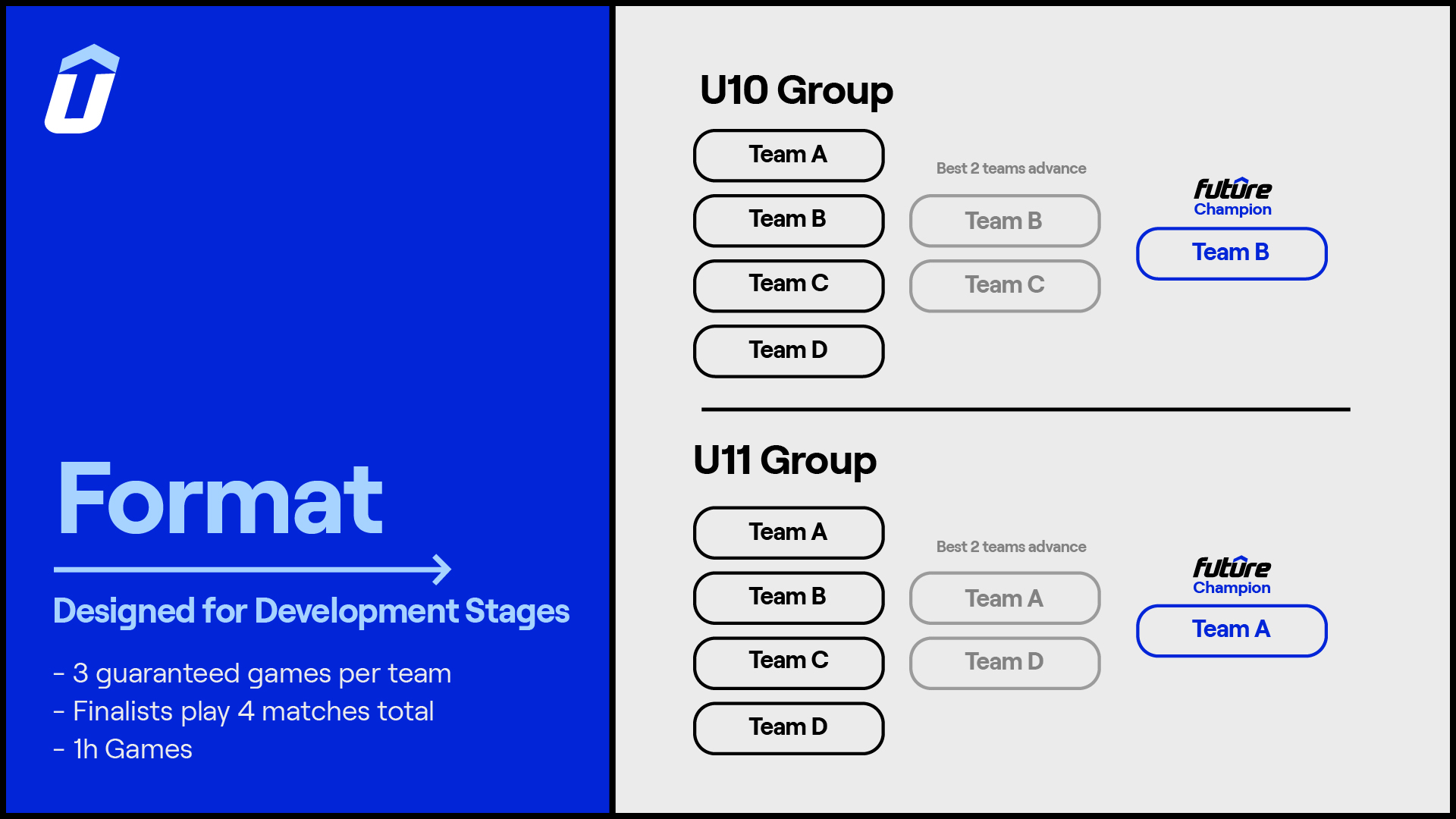 Format

Designed for Development Stages

- 3 guaranteed games per team
- Finalists play 4 matches total
- 1h Games

U10 Group

Team A
Team B
Team C
Team D

Best 2 teams advance

Team B
Team C

future Champion

Team B

U11 Group

Team A
Team B
Team C
Team D

Best 2 teams advance

Team A
Team D

future Champion

Team A